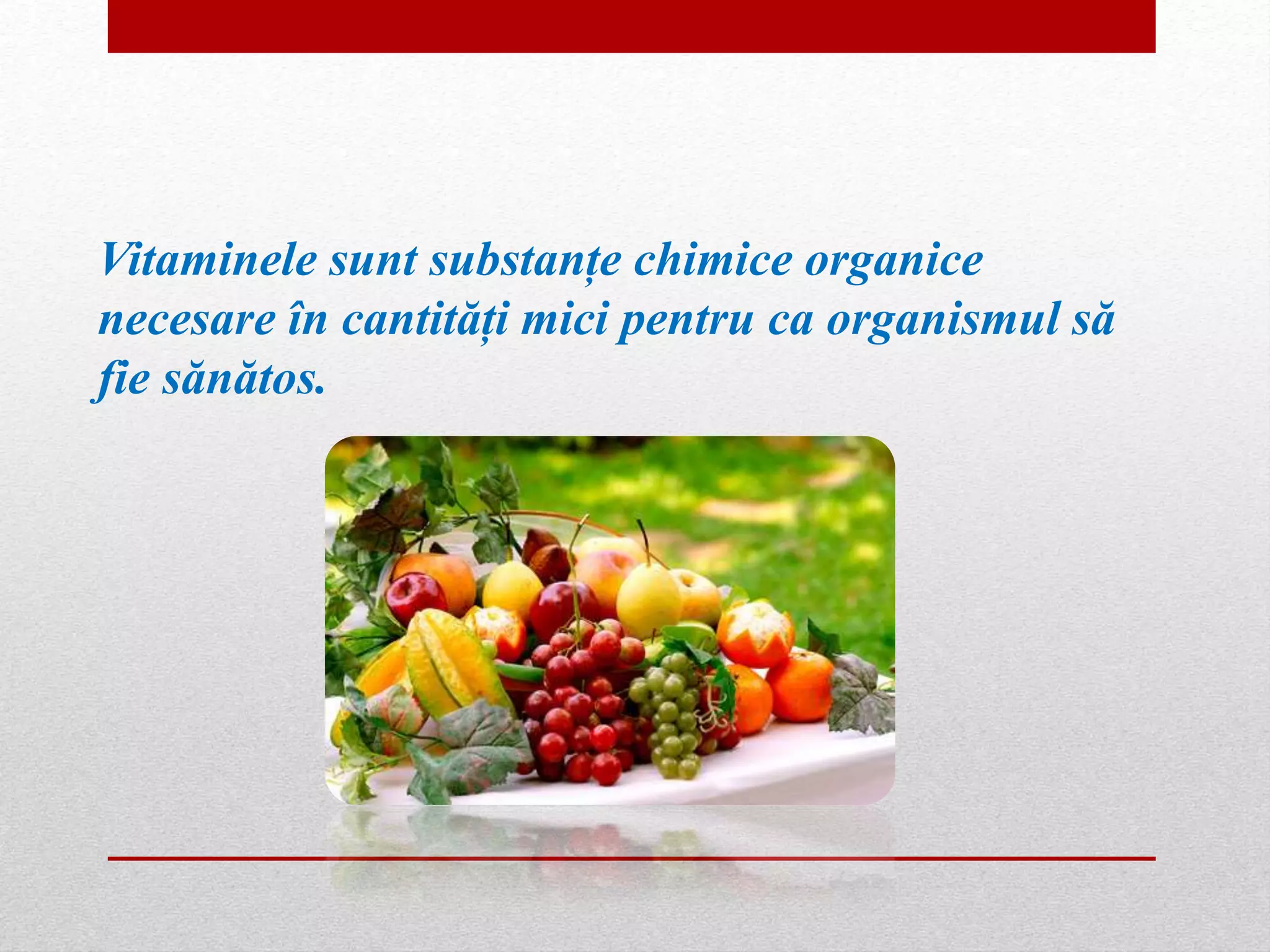 Vitaminele sunt substanțe chimice organice necesare în cantități mici pentru ca organismul să fie sănătos.